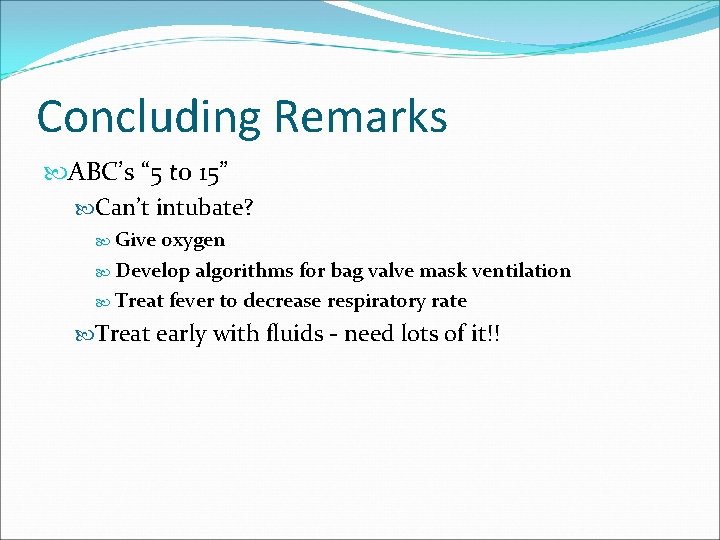 Concluding Remarks

ABC's "5 to 15"

Can't intubate?

Give oxygen

Develop algorithms for bag valve mask ventilation

Treat fever to decrease respiratory rate

Treat early with fluids - need lots of it!!